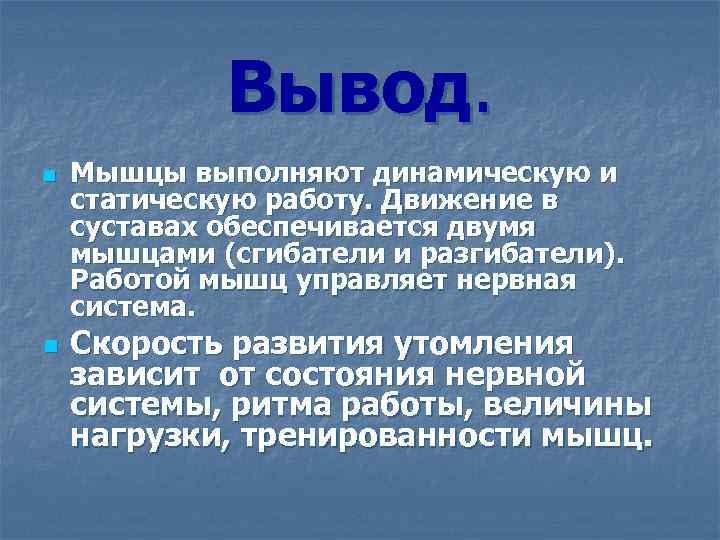 Вывод.

Мышцы выполняют динамическую и статическую работу. Движение в суставах обеспечивается двумя мышцами (сгибатели и разгибатели). Работой мышц управляет нервная система.

Скорость развития утомления зависит от состояния нервной системы, ритма работы, величины нагрузки, тренированности мышц.